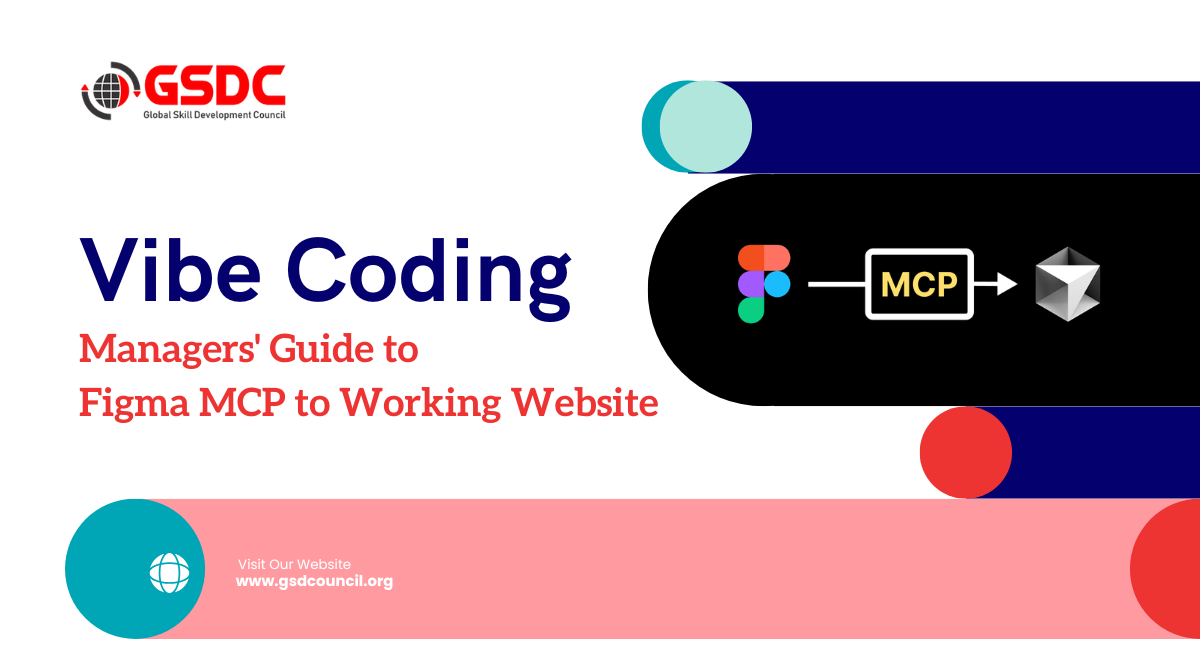 GSDC
Global Skill Development Council

Vibe Coding

Managers' Guide to
Figma MCP to Working Website

MCP

Visit Our Website
www.gsdcouncil.org